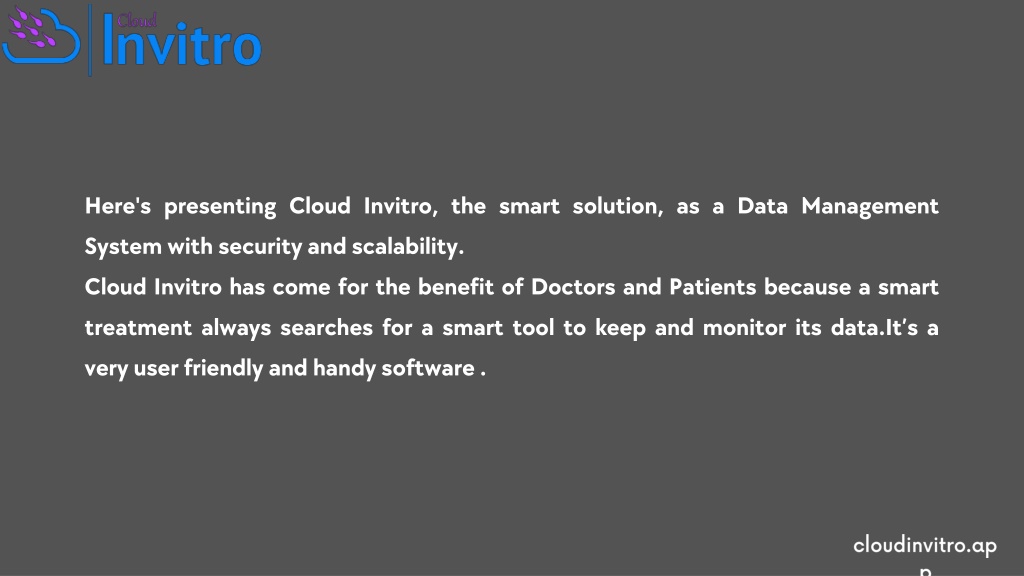 Cloud
Invitro

Here's presenting Cloud Invitro, the smart solution, as a Data Management System with security and scalability.
Cloud Invitro has come for the benefit of Doctors and Patients because a smart treatment always searches for a smart tool to keep and monitor its data.It's a very user friendly and handy software .

cloudinvitro.ap
p